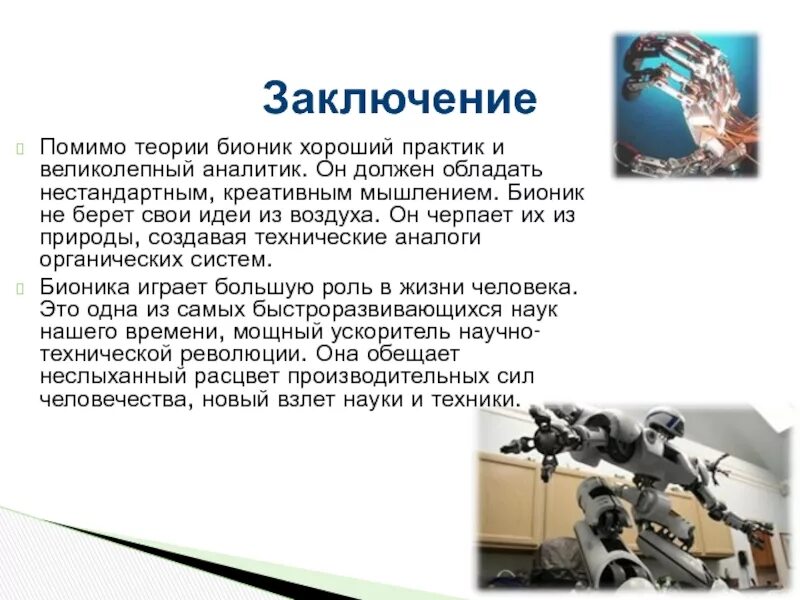 Заключение

Помимо теории бионик хороший практик и великолепный аналитик. Он должен обладать нестандартным, креативным мышлением. Бионик не берет свои идеи из воздуха. Он черпает их из природы, создавая технические аналоги органических систем.

Бионика играет большую роль в жизни человека. Это одна из самых быстроразвивающихся наук нашего времени, мощный ускоритель научно-технической революции. Она обещает неслыханный расцвет производительных сил человечества, новый взлет науки и техники.